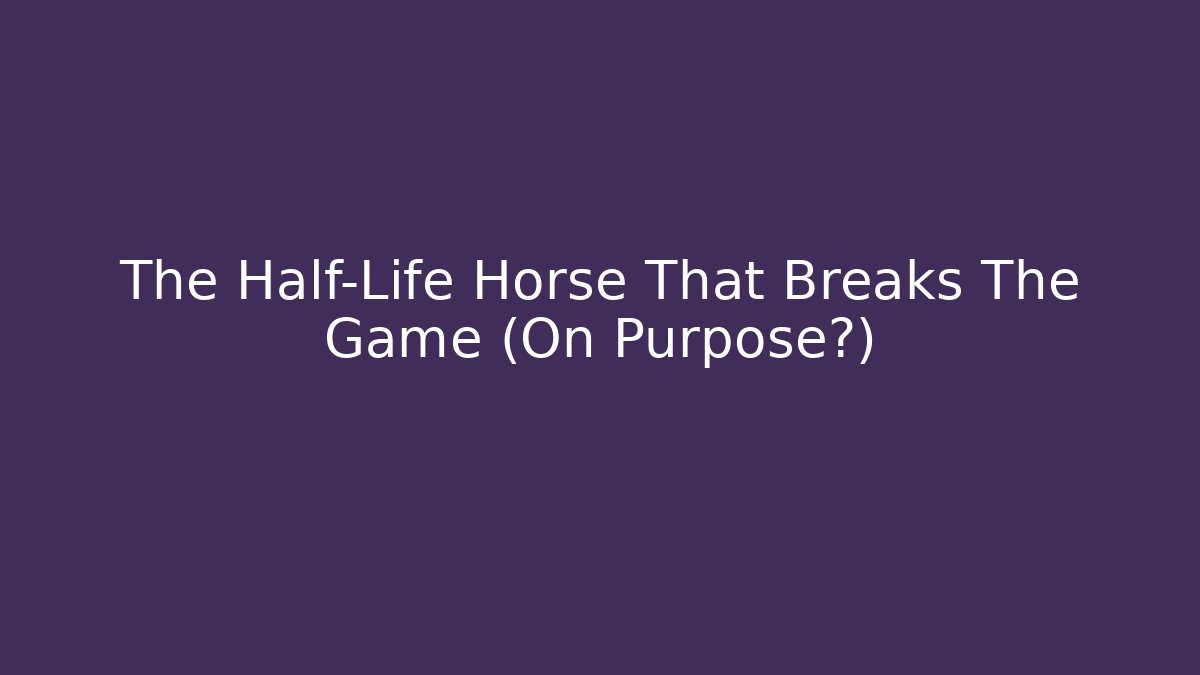 The Half-Life Horse That Breaks The Game (On Purpose?)